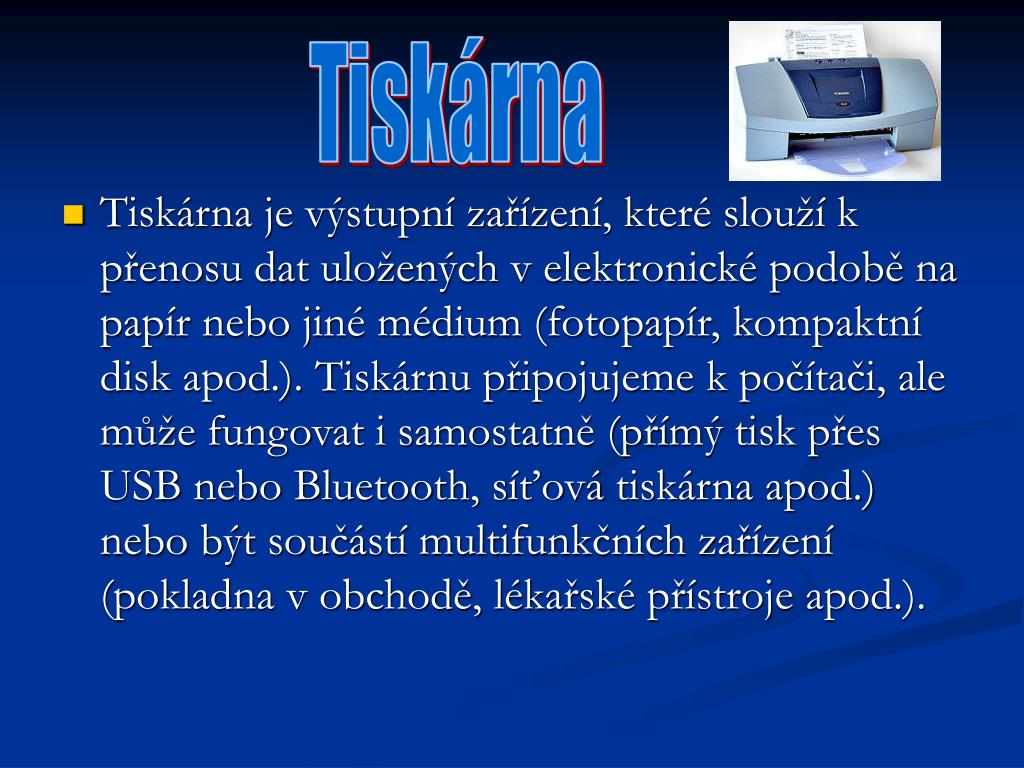 Tiskárna

Tiskárna je výstupní zařízení, které slouží k přenosu dat uložených v elektronické podobě na papír nebo jiné médium (fotopapír, kompaktní disk apod.). Tiskárnu připojujeme k počítači, ale může fungovat i samostatně (přímý tisk přes USB nebo Bluetooth, síťová tiskárna apod.) nebo být součástí multifunkčních zařízení (pokladna v obchodě, lékařské přístroje apod.).